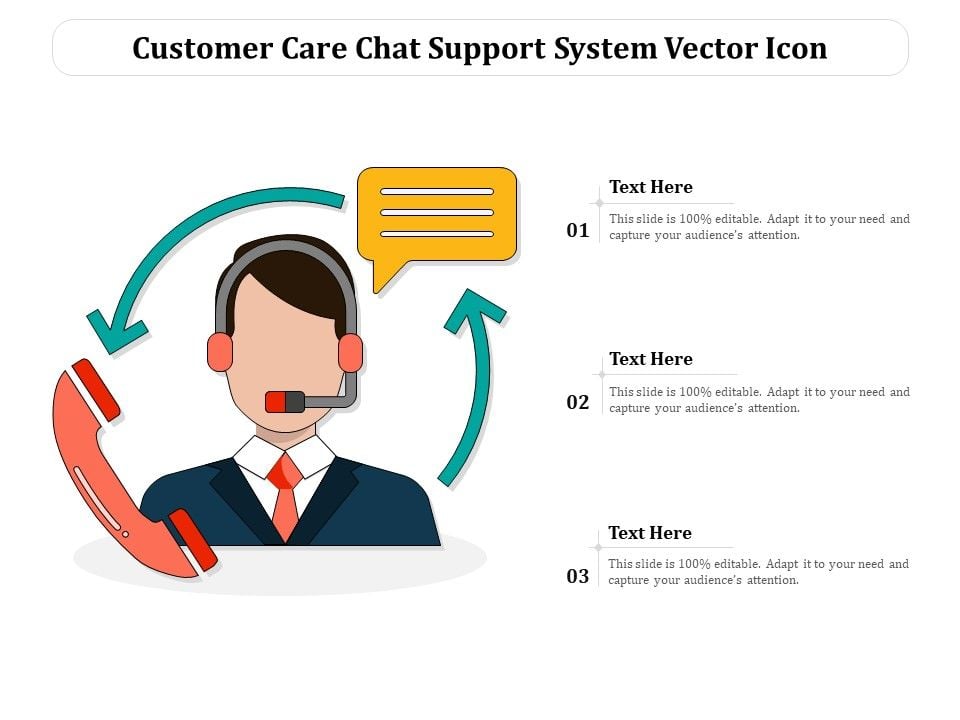 Customer Care Chat Support System Vector Icon

01

Text Here

This slide is 100% editable. Adapt it to your need and capture your audience's attention.

02

Text Here

This slide is 100% editable. Adapt it to your need and capture your audience's attention.

03

Text Here

This slide is 100% editable. Adapt it to your need and capture your audience's attention.